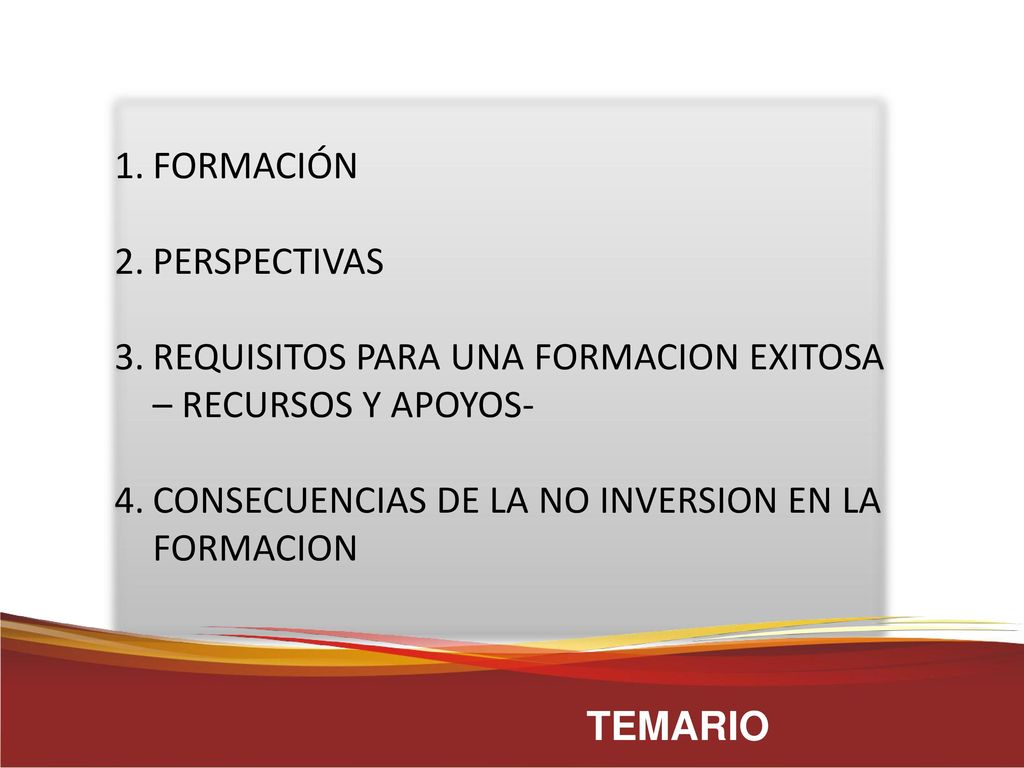 1. FORMACIÓN

2. PERSPECTIVAS

3. REQUISITOS PARA UNA FORMACION EXITOSA – RECURSOS Y APOYOS-

4. CONSECUENCIAS DE LA NO INVERSION EN LA FORMACION

TEMARIO